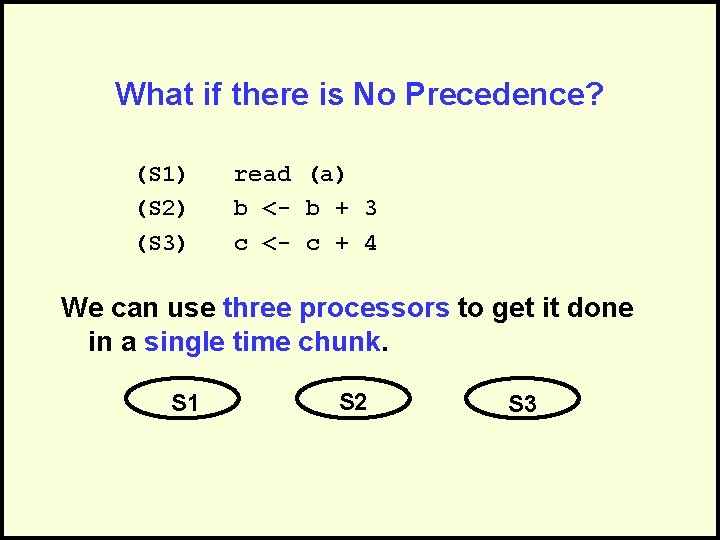 What if there is No Precedence?

(S1) read (a)
(S2) b <- b + 3
(S3) c <- c + 4

We can use three processors to get it done in a single time chunk.

S1

S2

S3